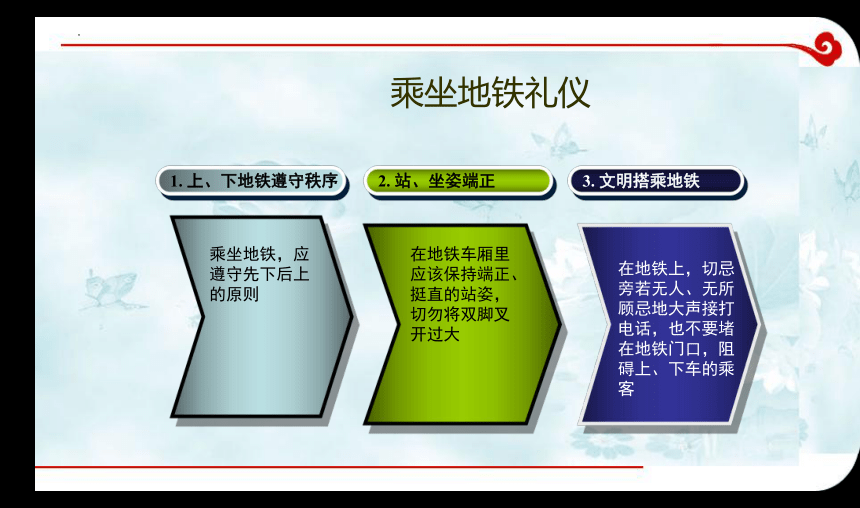 乘坐地铁礼仪

1. 上、下地铁遵守秩序

乘坐地铁，应遵守先下后上的原则

2. 站、坐姿端正

在地铁车厢里应该保持端正、挺直的站姿，切勿将双脚叉开过大

3. 文明搭乘地铁

在地铁上，切忌旁若无人、无所顾忌地大声接打电话，也不要堵在地铁门口，阻碍上、下车的乘客